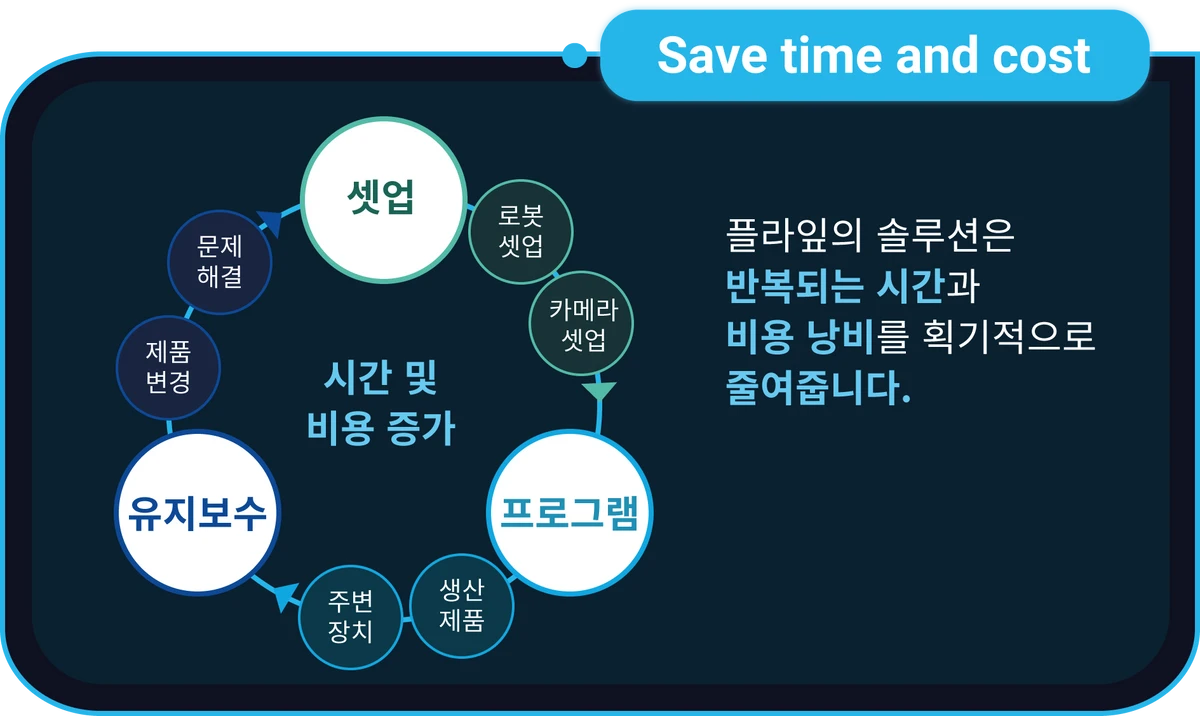 Save time and cost

셋업

로봇 셋업

카메라 셋업

프로그램

생산 제품

주변 장치

유지보수

제품 변경

문제 해결

시간 및 비용 증가

플라잎의 솔루션은 반복되는 시간과 비용 낭비를 획기적으로 줄여줍니다.